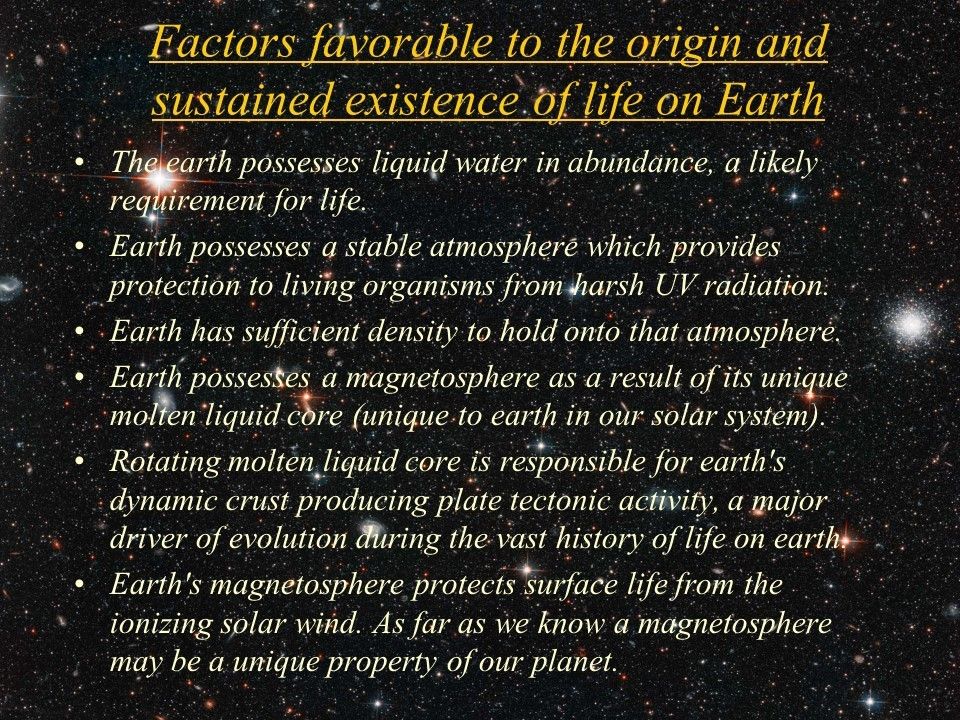 Factors favorable to the origin and sustained existence of life on Earth

• The earth possesses liquid water in abundance, a likely requirement for life.
• Earth possesses a stable atmosphere which provides protection to living organisms from harsh UV radiation.
• Earth has sufficient density to hold onto that atmosphere.
• Earth possesses a magnetosphere as a result of its unique molten liquid core (unique to earth in our solar system).
• Rotating molten liquid core is responsible for earth's dynamic crust producing plate tectonic activity, a major driver of evolution during the vast history of life on earth.
• Earth's magnetosphere protects surface life from the ionizing solar wind. As far as we know a magnetosphere may be a unique property of our planet.